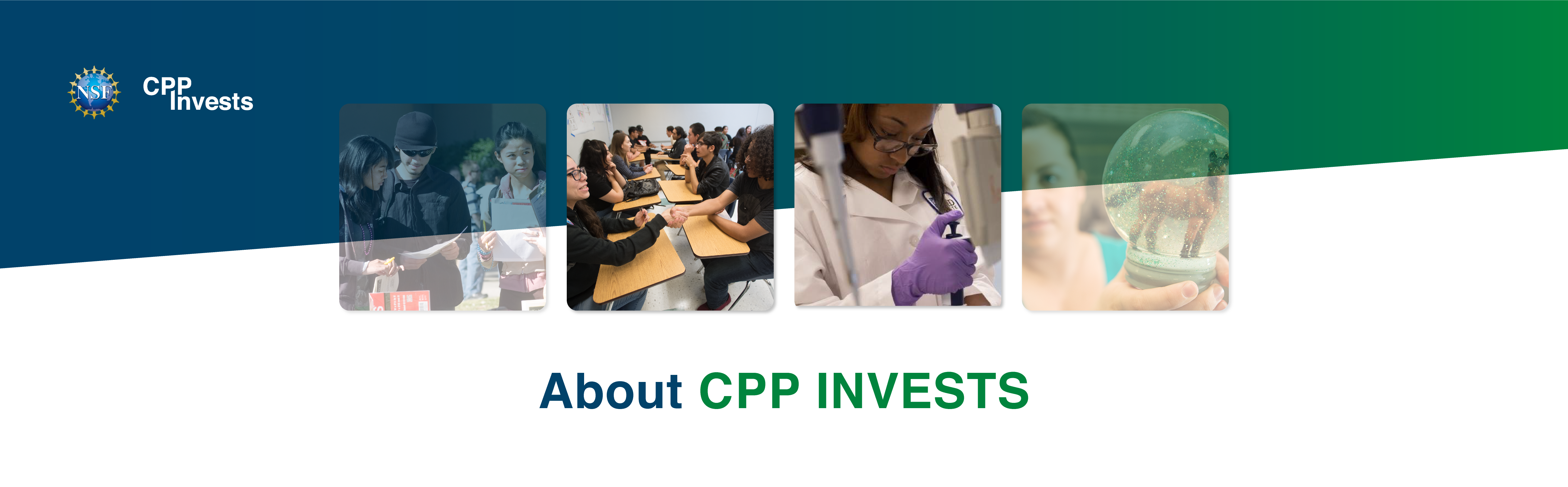 NSF

CPP Invests

About CPP INVESTS